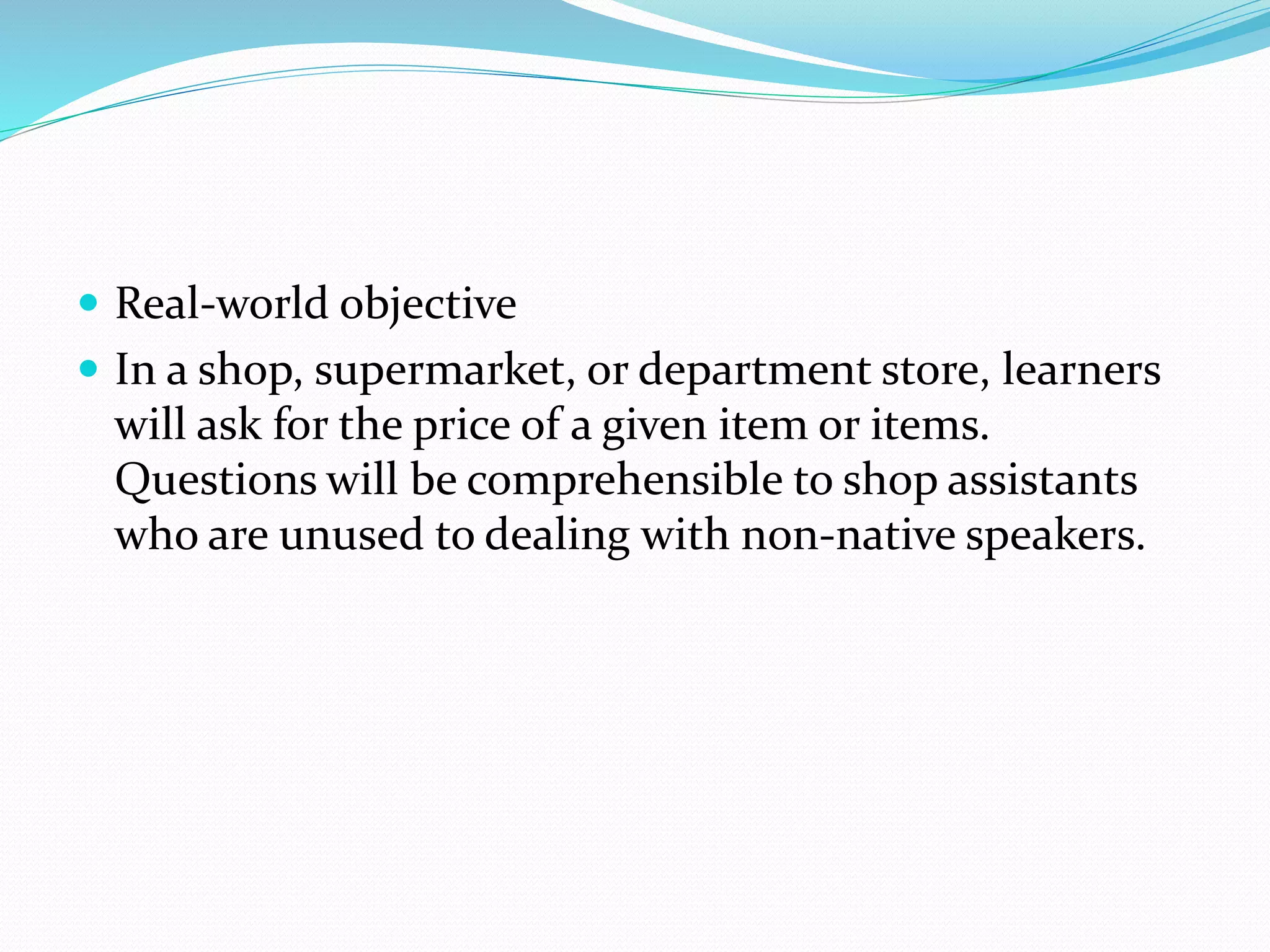 - Real-world objective
- In a shop, supermarket, or department store, learners will ask for the price of a given item or items. Questions will be comprehensible to shop assistants who are unused to dealing with non-native speakers.